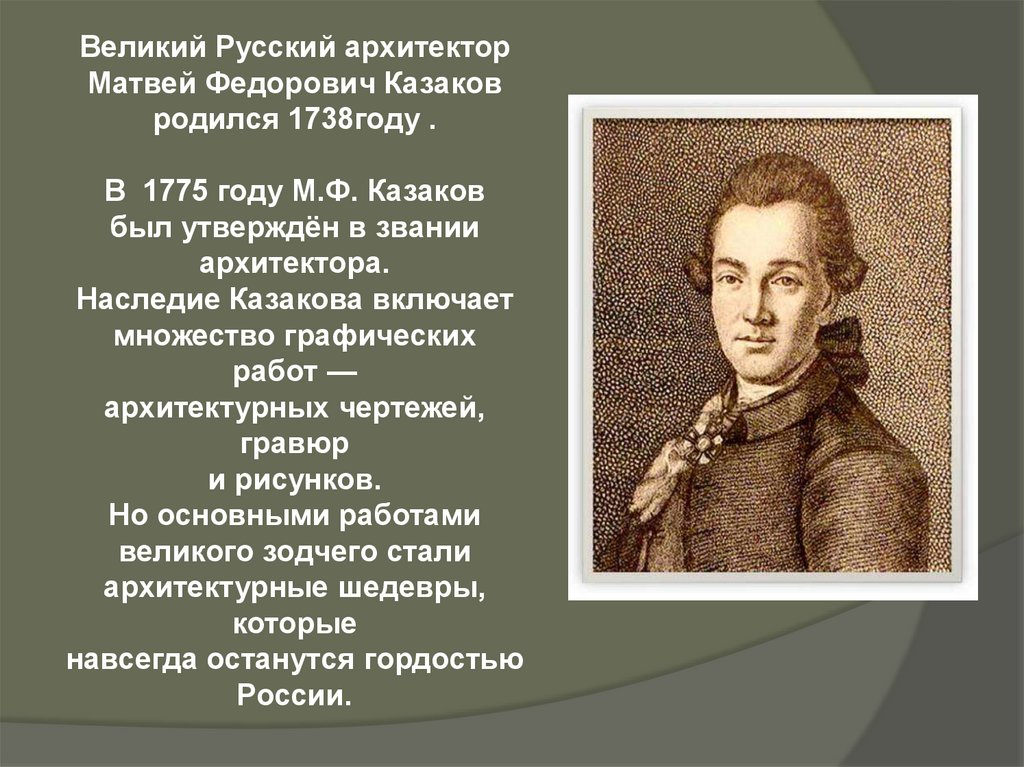 Великий Русский архитектор Матвей Федорович Казаков родился 1738году .

В 1775 году М.Ф. Казаков был утверждён в звании архитектора.
Наследие Казакова включает множество графических работ — архитектурных чертежей, гравюр и рисунков.
Но основными работами великого зодчего стали архитектурные шедевры, которые навсегда останутся гордостью России.